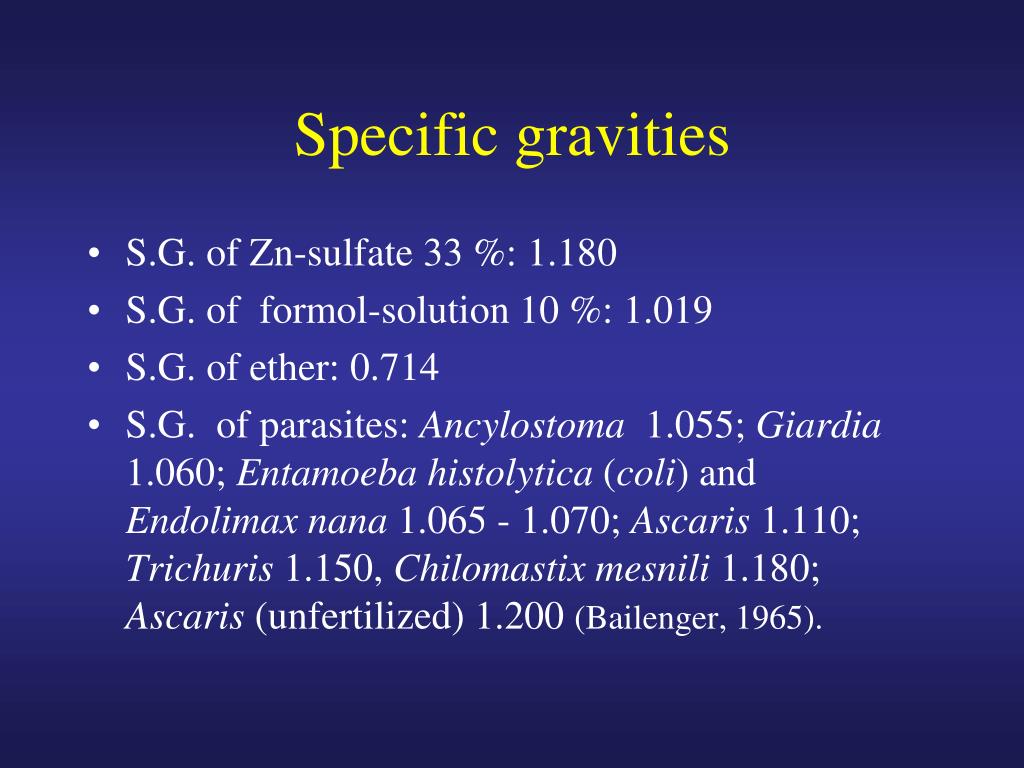 Specific gravities

• S.G. of Zn-sulfate 33 %: 1.180
• S.G. of formol-solution 10 %: 1.019
• S.G. of ether: 0.714
• S.G. of parasites: Ancylostoma 1.055; Giardia 1.060; Entamoeba histolytica (coli) and Endolimax nana 1.065 - 1.070; Ascaris 1.110; Trichuris 1.150, Chilomastix mesnili 1.180; Ascaris (unfertilized) 1.200 (Bailenger, 1965).